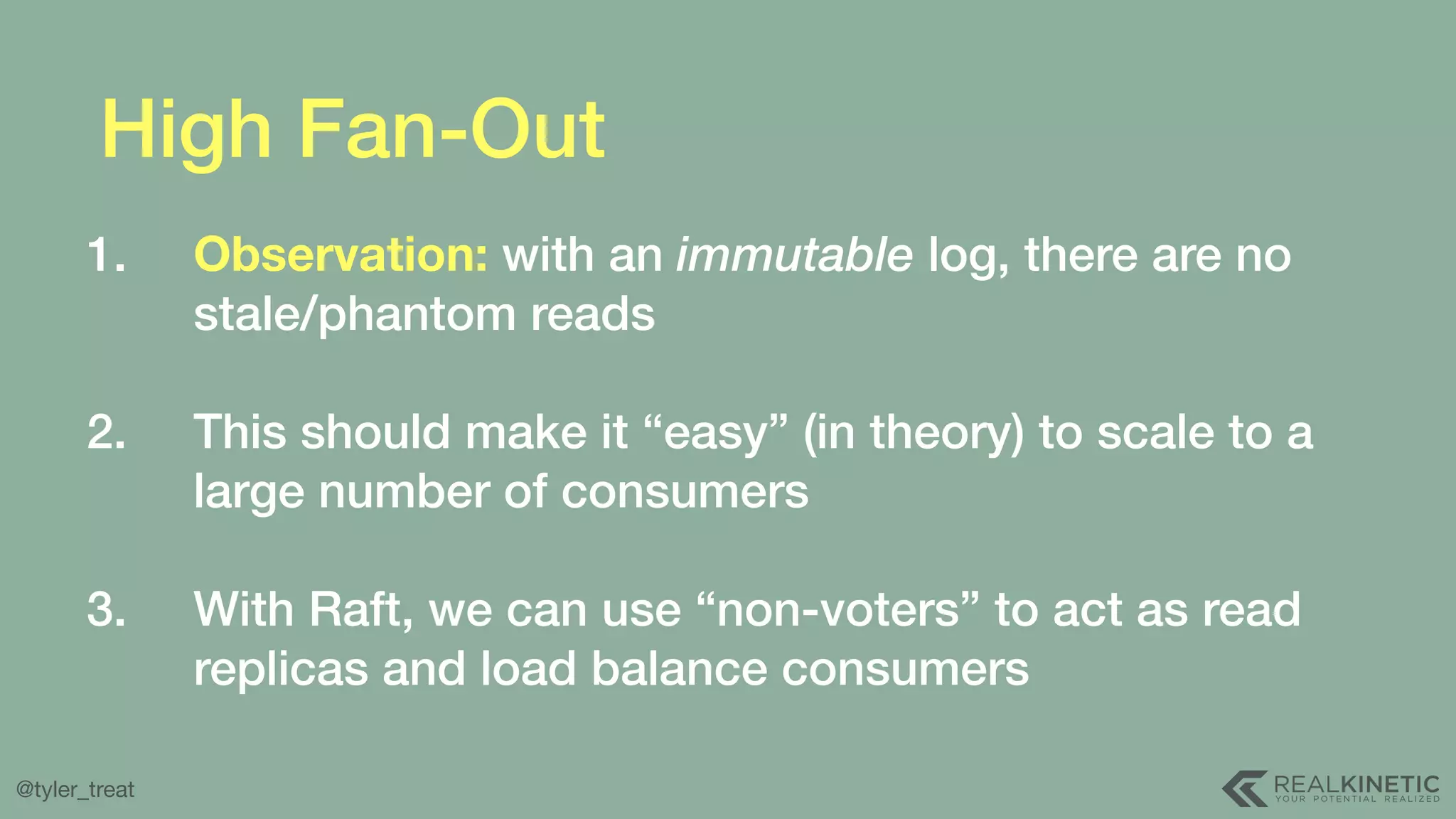 High Fan-Out

1. Observation: with an immutable log, there are no stale/phantom reads

2. This should make it “easy” (in theory) to scale to a large number of consumers

3. With Raft, we can use “non-voters” to act as read replicas and load balance consumers

@tyler_treat

REALKINETIC
YOUR POTENTIAL REALIZED